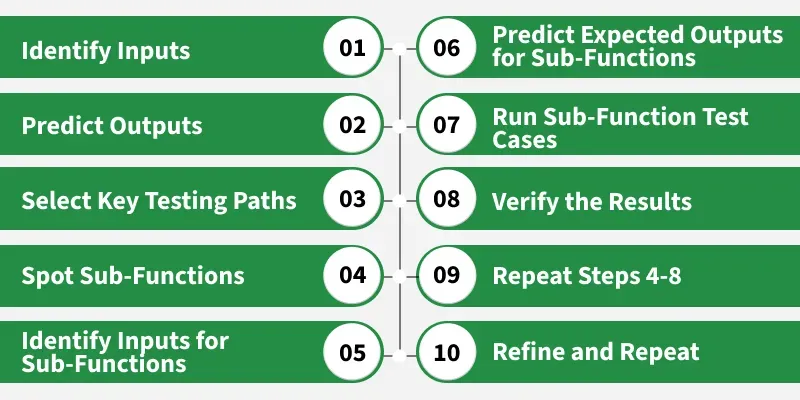 Identify Inputs 01

Predict Outputs 02

Select Key Testing Paths 03

Spot Sub-Functions 04

Identify Inputs for Sub-Functions 05

06 Predict Expected Outputs for Sub-Functions

07 Run Sub-Function Test Cases

08 Verify the Results

09 Repeat Steps 4-8

10 Refine and Repeat